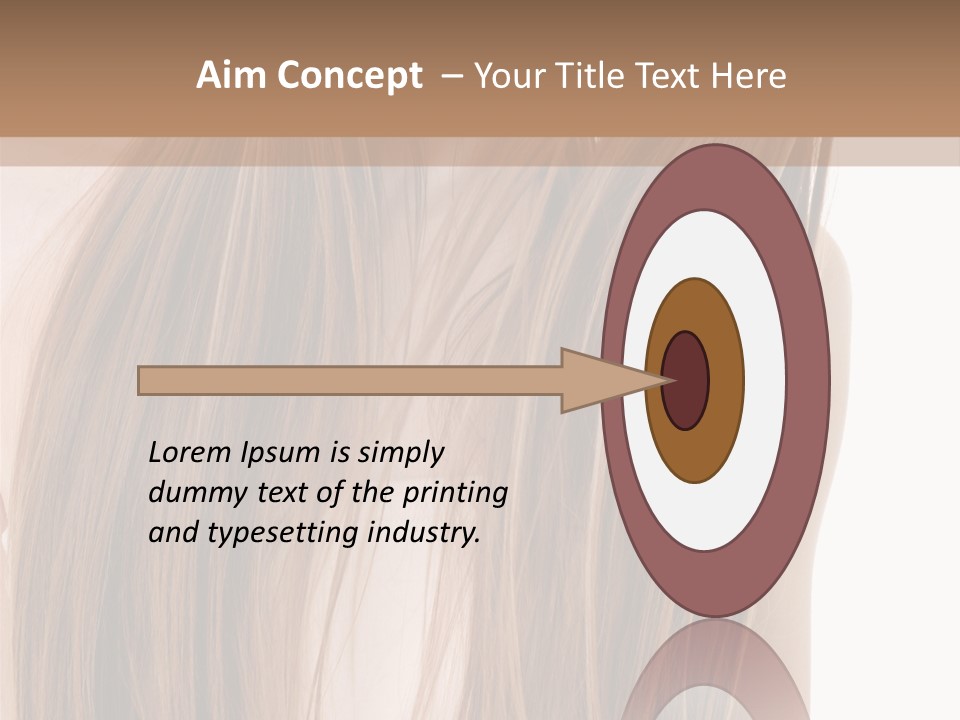 Aim Concept – Your Title Text Here

Lorem Ipsum is simply dummy text of the printing and typesetting industry.